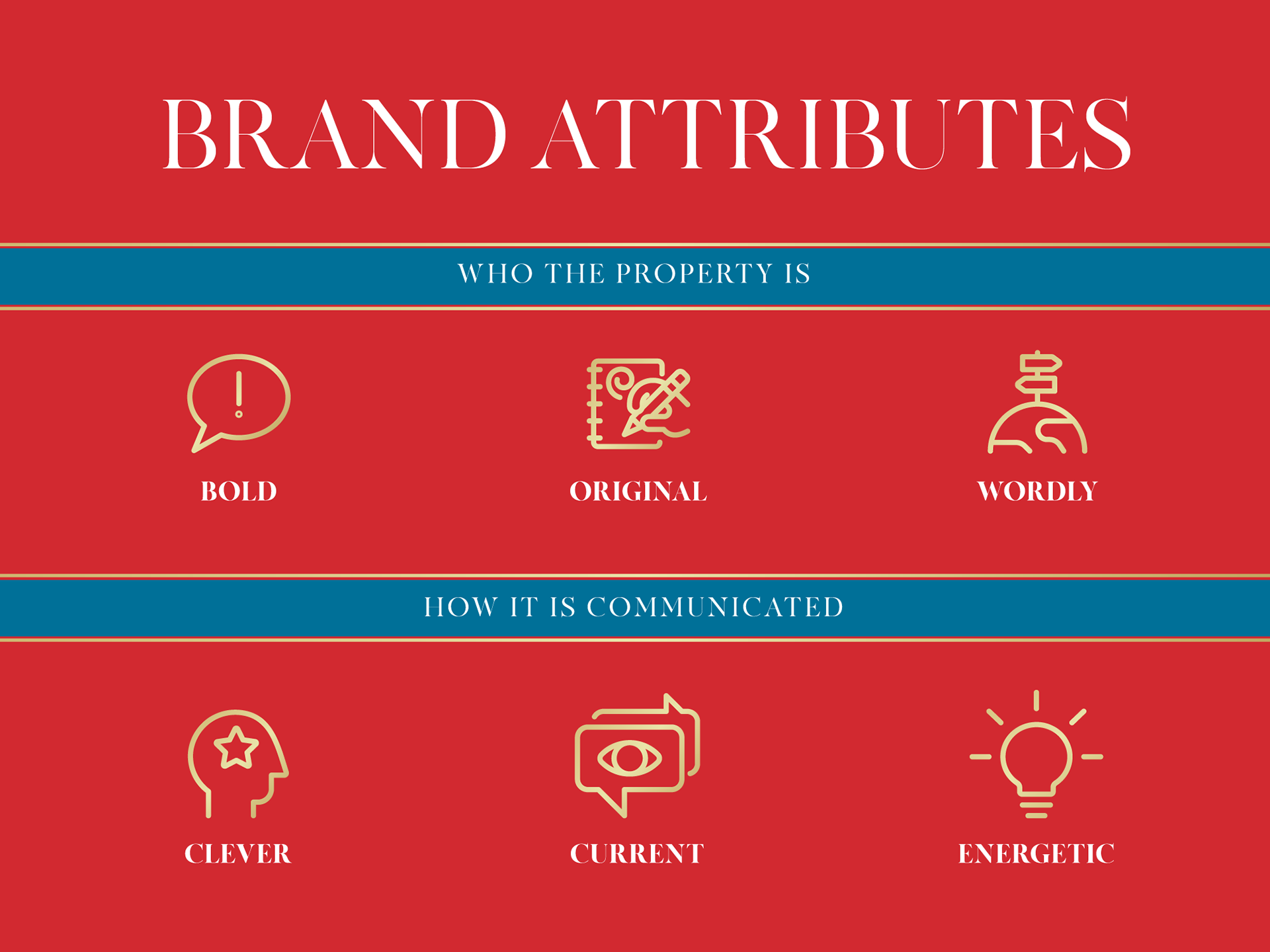 BRAND ATTRIBUTES

WHO THE PROPERTY IS

BOLD

ORIGINAL

WORDLY

HOW IT IS COMMUNICATED

CLEVER

CURRENT

ENERGETIC